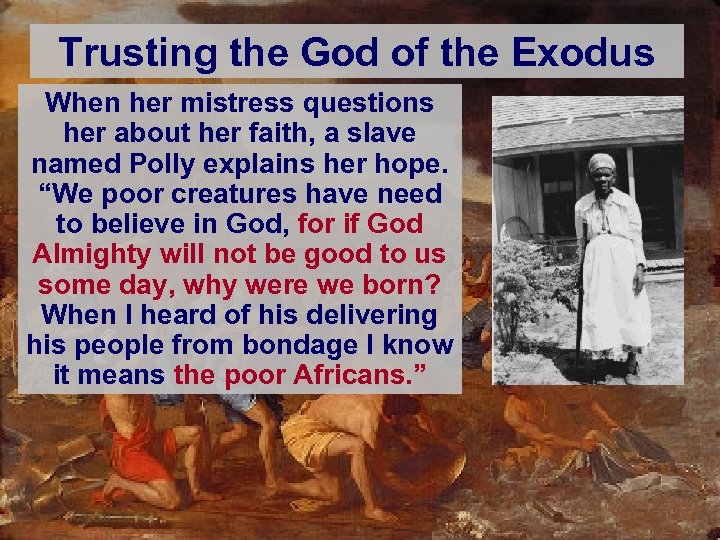 Trusting the God of the Exodus

When her mistress questions her about her faith, a slave named Polly explains her hope. “We poor creatures have need to believe in God, for if God Almighty will not be good to us some day, why were we born? When I heard of his delivering his people from bondage I know it means the poor Africans.”